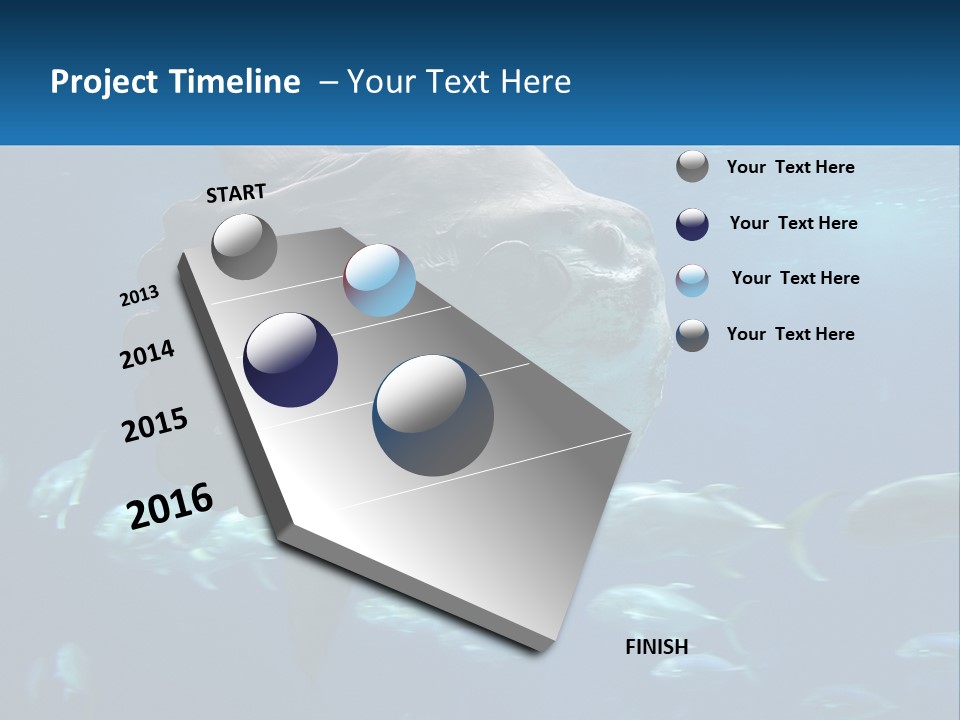 Project Timeline – Your Text Here

START

2013

2014

2015

2016

FINISH

Your Text Here

Your Text Here

Your Text Here

Your Text Here